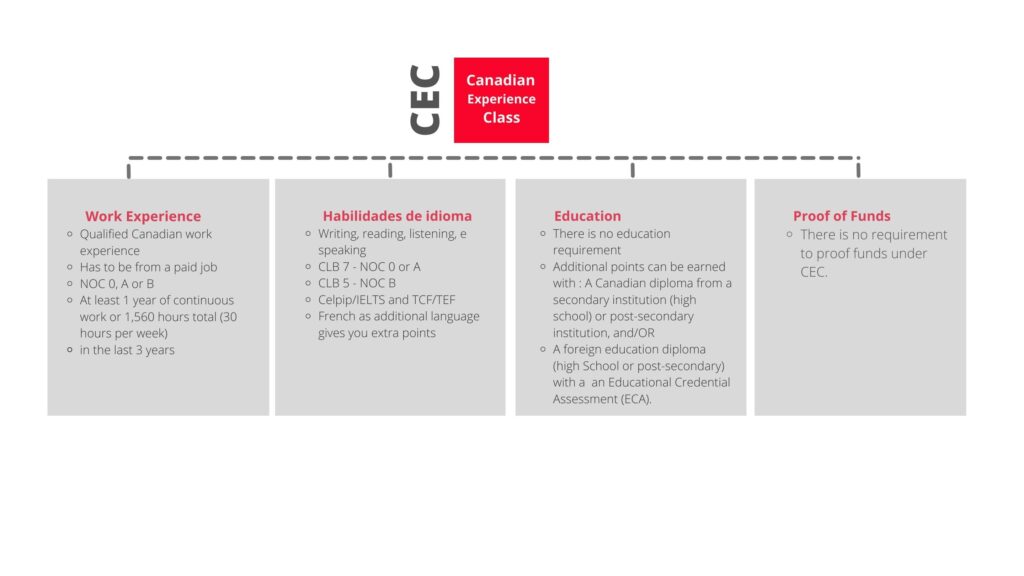 CEC

Canadian Experience Class

Work Experience
- Qualified Canadian work experience
- Has to be from a paid job
- NOC 0, A or B
- At least 1 year of continuous work or 1,560 hours total (30 hours per week)
- in the last 3 years

Habilidades de idioma
- Writing, reading, listening, e speaking
- CLB 7 - NOC 0 or A
- CLB 5 - NOC B
- Celpip/IELTS and TCF/TEF
- French as additional language gives you extra points

Education
- There is no education requirement
- Additional points can be earned with : A Canadian diploma from a secondary institution (high school) or post-secondary institution, and/OR
- A foreign education diploma (high School or post-secondary) with a an Educational Credential Assessment (ECA).

Proof of Funds
- There is no requirement to proof funds under CEC.